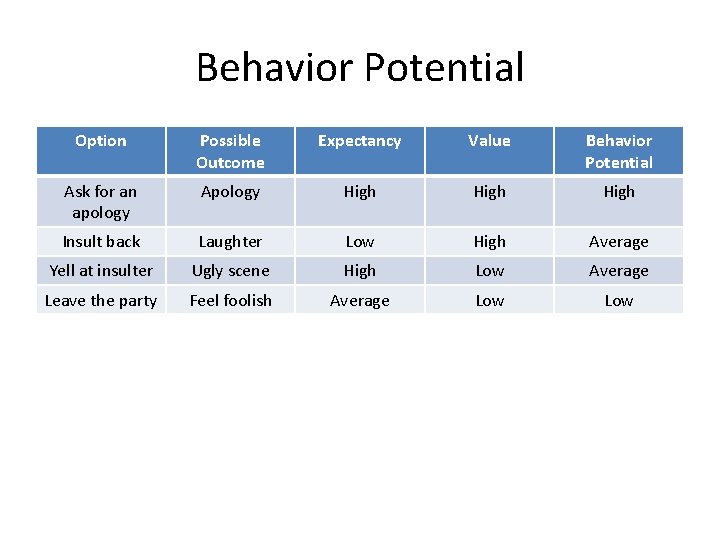 Behavior Potential

| Option | Possible Outcome | Expectancy | Value | Behavior Potential |
|---|---|---|---|---|
| Ask for an apology | Apology | High | High | High |
| Insult back | Laughter | Low | High | Average |
| Yell at insulter | Ugly scene | High | Low | Average |
| Leave the party | Feel foolish | Average | Low | Low |